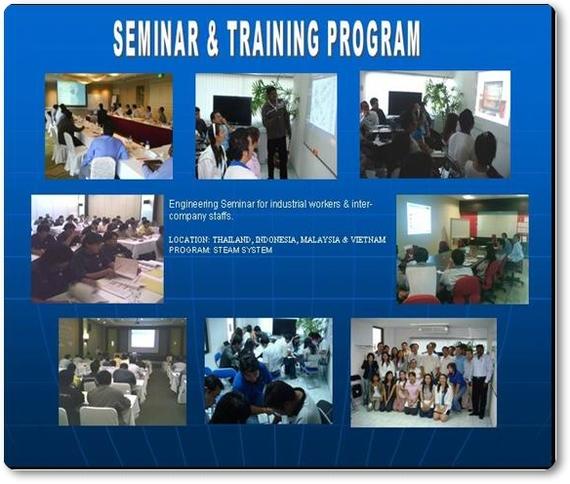 SEMINAR & TRAINING PROGRAM

Engineering Seminar for industrial workers & inter-company staffs.

LOCATION: THAILAND, INDONESIA, MALAYSIA & VIETNAM
PROGRAM: STEAM SYSTEM